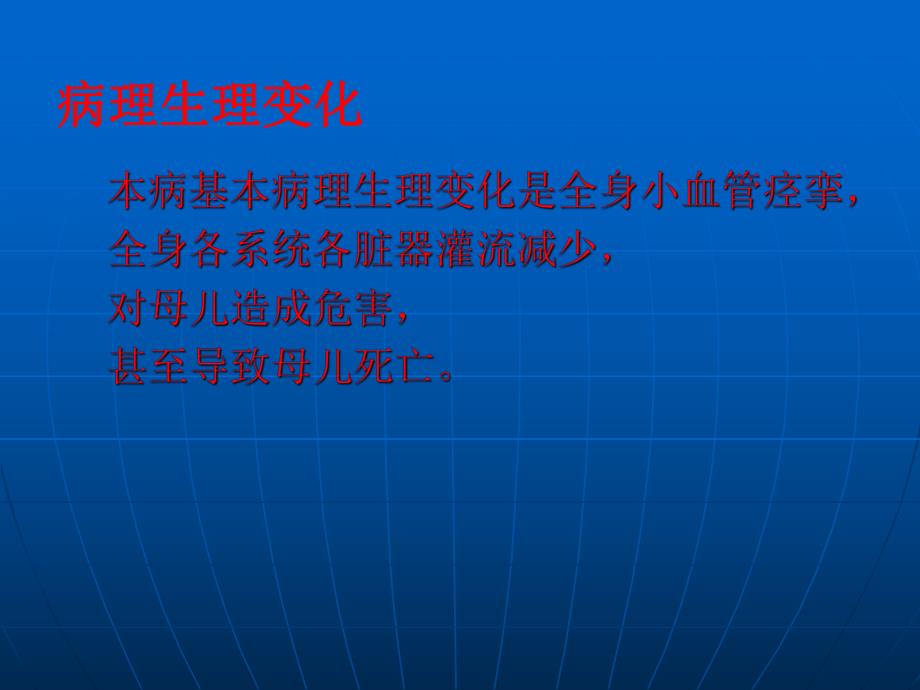 病理生理变化

本病基本病理生理变化是全身小血管痉挛，
全身各系统各脏器灌流减少，
对母儿造成危害，
甚至导致母儿死亡。